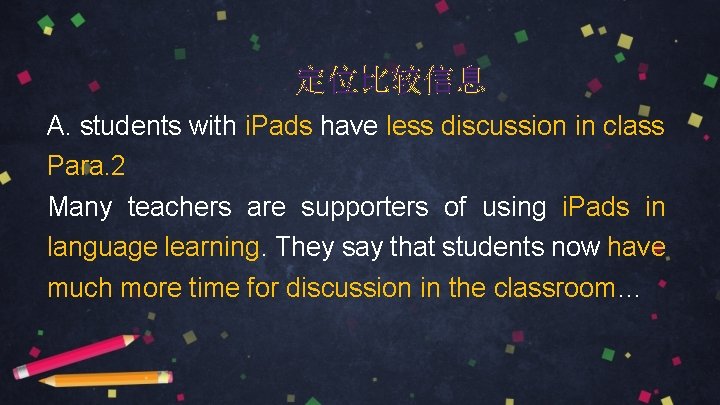 定位比较信息

A. students with iPads have less discussion in class

Para.2

Many teachers are supporters of using iPads in language learning. They say that students now have much more time for discussion in the classroom…